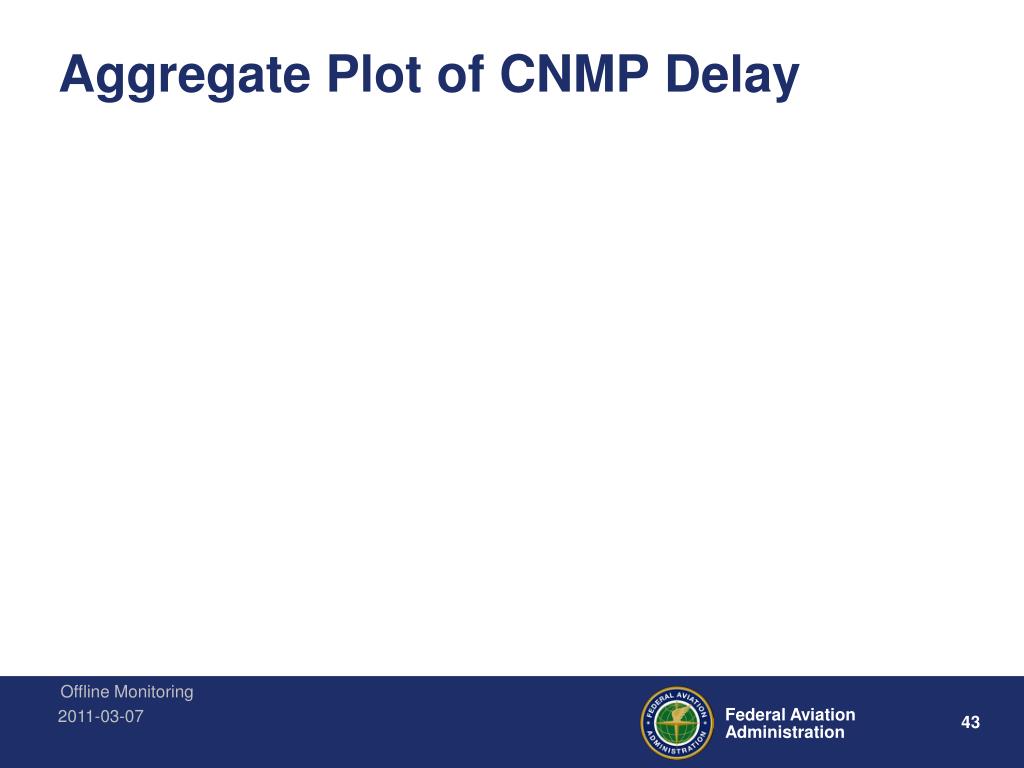 Aggregate Plot of CNMP Delay

Offline Monitoring
2011-03-07

FEDERAL AVIATION ADMINISTRATION

Federal Aviation Administration

43